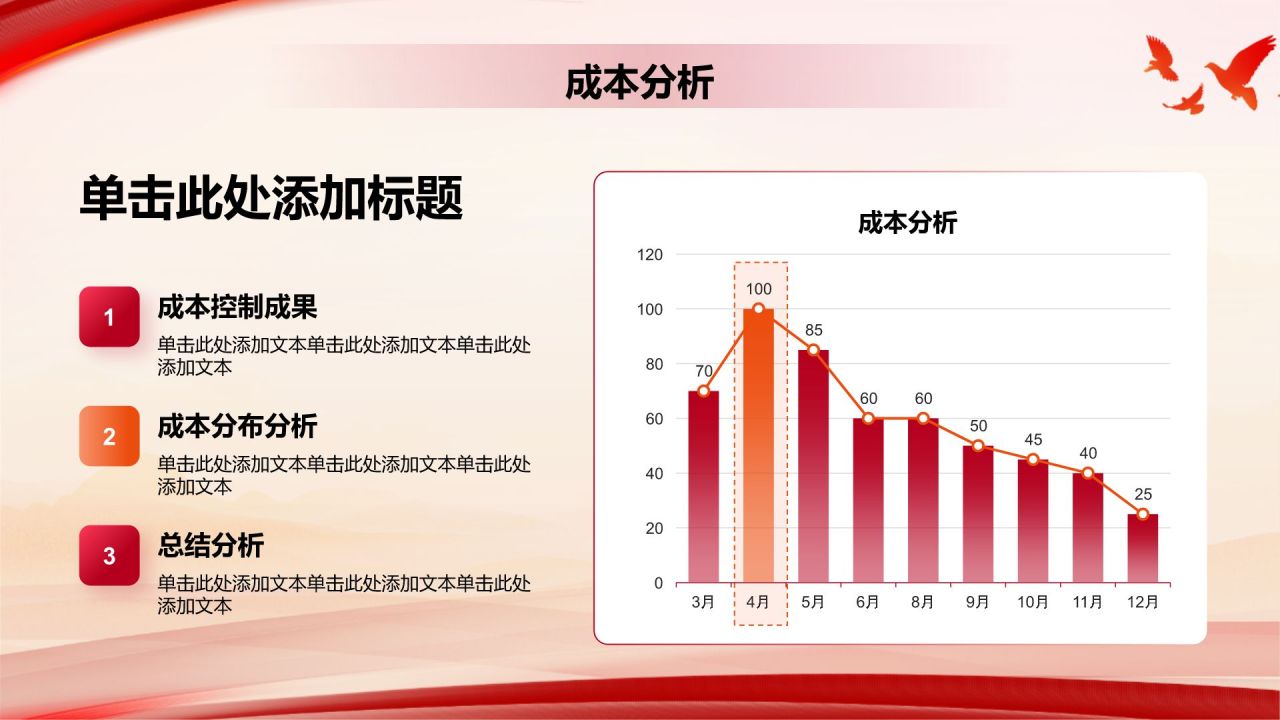 成本分析

单击此处添加标题

1
成本控制成果
单击此处添加文本单击此处添加文本单击此处添加文本

2
成本分布分析
单击此处添加文本单击此处添加文本单击此处添加文本

3
总结分析
单击此处添加文本单击此处添加文本单击此处添加文本

成本分析

120
100
80
60
40
20
0

70 100 85 60 60 50 45 40 25

3月 4月 5月 6月 8月 9月 10月 11月 12月